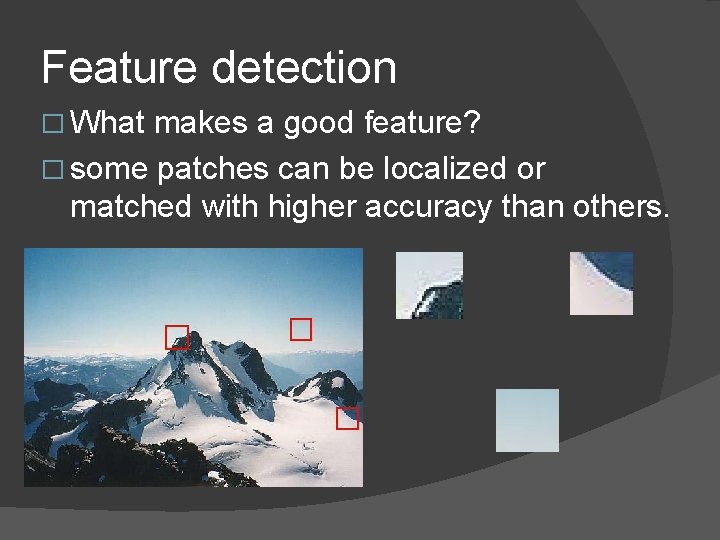 Feature detection

□ What makes a good feature?

□ some patches can be localized or matched with higher accuracy than others.